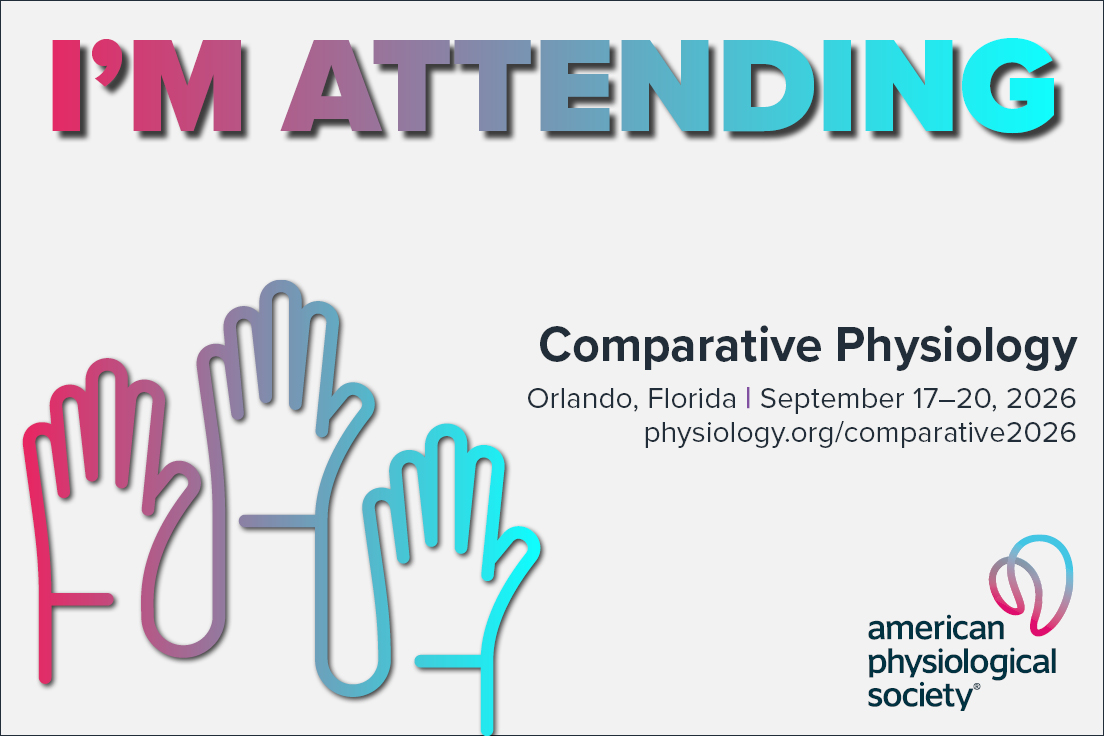 I'M ATTENDING

Comparative Physiology

Orlando, Florida | September 17–20, 2026
physiology.org/comparative2026

american physiological society®